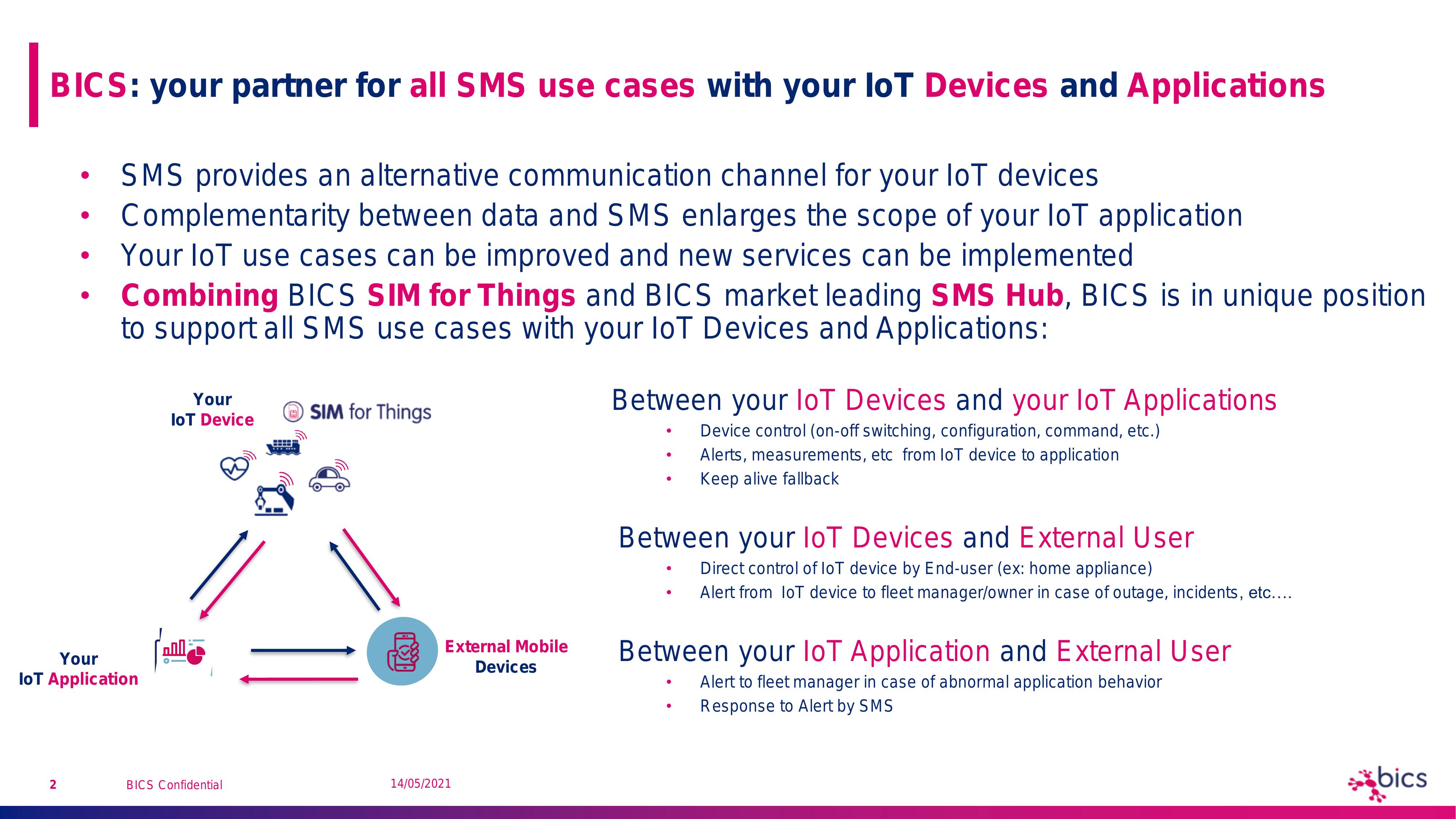 BICS: your partner for all SMS use cases with your IoT Devices and Applications

• SMS provides an alternative communication channel for your IoT devices
• Complementarity between data and SMS enlarges the scope of your IoT application
• Your IoT use cases can be improved and new services can be implemented
• Combining BICS SIM for Things and BICS market leading SMS Hub, BICS is in unique position to support all SMS use cases with your IoT Devices and Applications:

Your IoT Device

SIM for Things

Your IoT Application

External Mobile Devices

Between your IoT Devices and your IoT Applications
• Device control (on-off switching, configuration, command, etc.)
• Alerts, measurements, etc from IoT device to application
• Keep alive fallback

Between your IoT Devices and External User
• Direct control of IoT device by End-user (ex: home appliance)
• Alert from IoT device to fleet manager/owner in case of outage, incidents, etc….

Between your IoT Application and External User
• Alert to fleet manager in case of abnormal application behavior
• Response to Alert by SMS

2 BICS Confidential 14/05/2021

bics